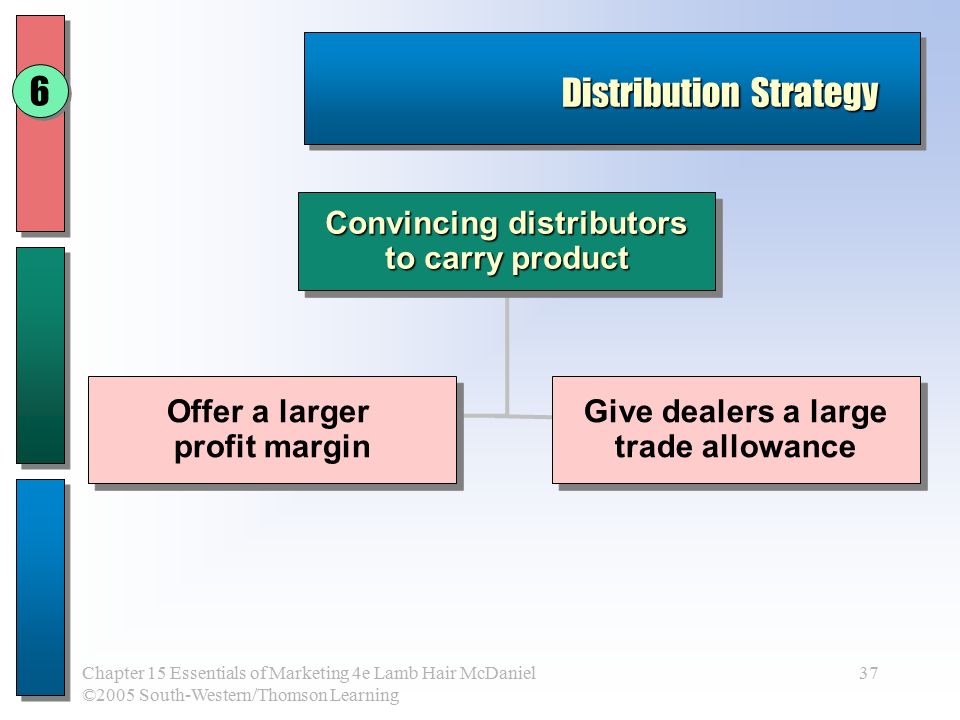 6

Distribution Strategy

Convincing distributors to carry product

Offer a larger profit margin

Give dealers a large trade allowance

Chapter 15 Essentials of Marketing 4e Lamb Hair McDaniel
©2005 South-Western/Thomson Learning

37